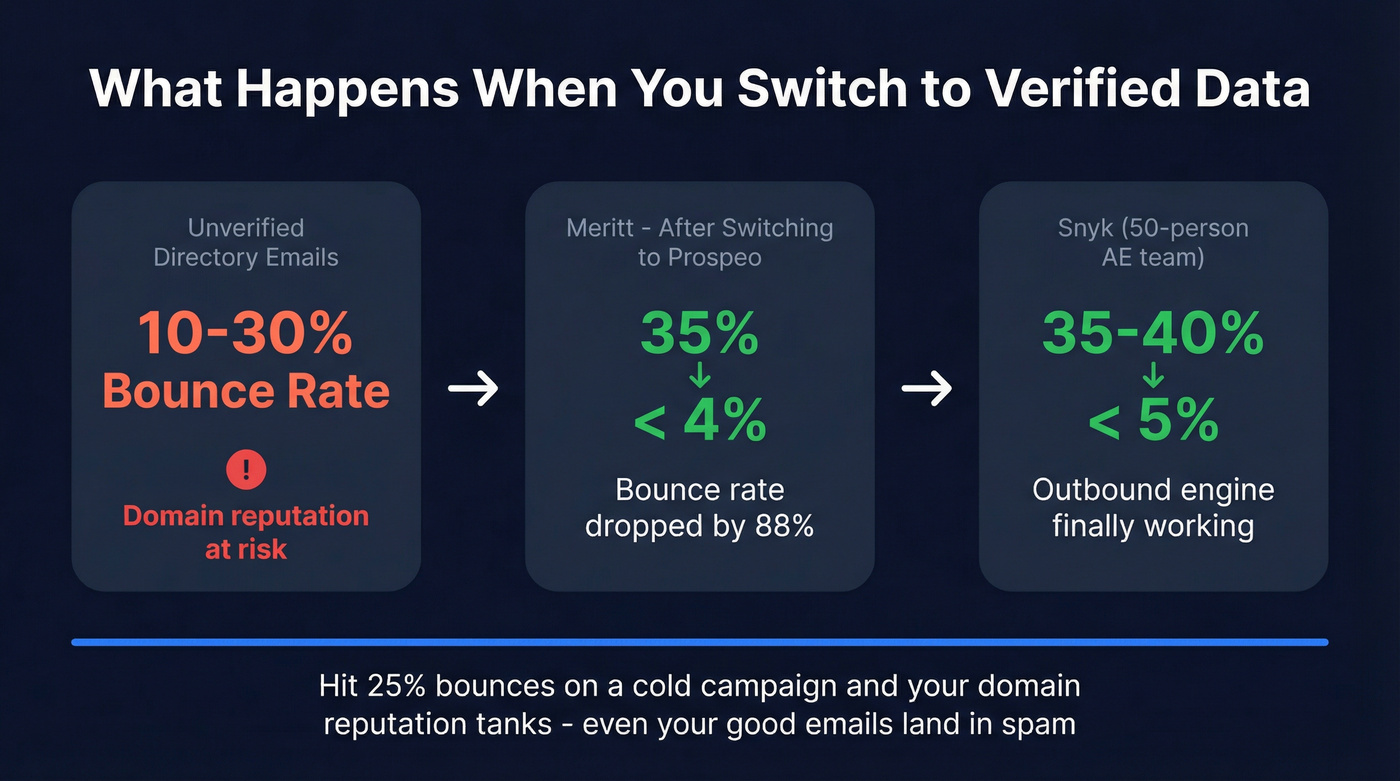 What Happens When You Switch to Verified Data

Unverified Directory Emails

10-30% Bounce Rate

!

Domain reputation at risk

→

Meritt - After Switching to Prospeo

35%
↓
< 4%

Bounce rate dropped by 88%

→

Snyk (50-person AE team)

35-40%
↓
< 5%

Outbound engine finally working

Hit 25% bounces on a cold campaign and your domain reputation tanks - even your good emails land in spam